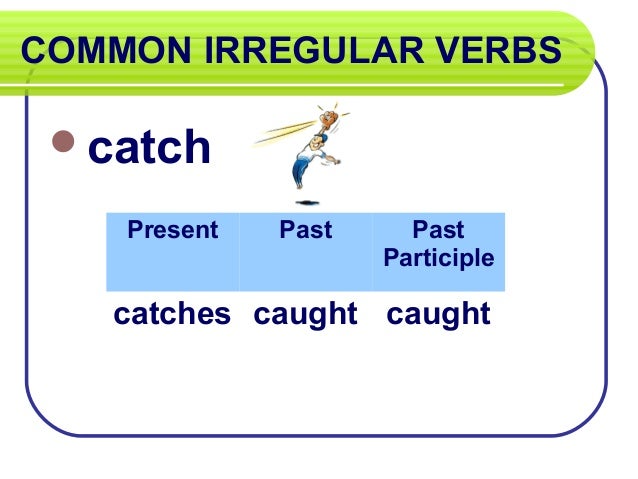 COMMON IRREGULAR VERBS

catch

| Present | Past | Past Participle |
|---|---|---|
| catches | caught | caught |